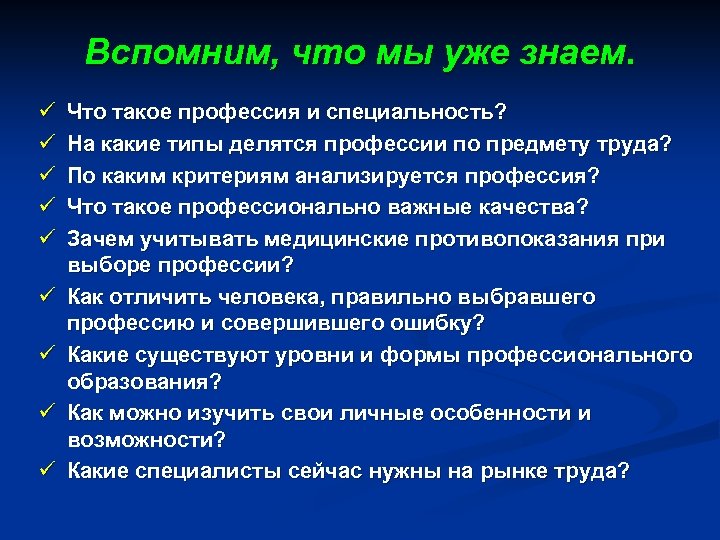 Вспомним, что мы уже знаем.

✓ Что такое профессия и специальность?
✓ На какие типы делятся профессии по предмету труда?
✓ По каким критериям анализируется профессия?
✓ Что такое профессионально важные качества?
✓ Зачем учитывать медицинские противопоказания при выборе профессии?
✓ Как отличить человека, правильно выбравшего профессию и совершившего ошибку?
✓ Какие существуют уровни и формы профессионального образования?
✓ Как можно изучить свои личные особенности и возможности?
✓ Какие специалисты сейчас нужны на рынке труда?